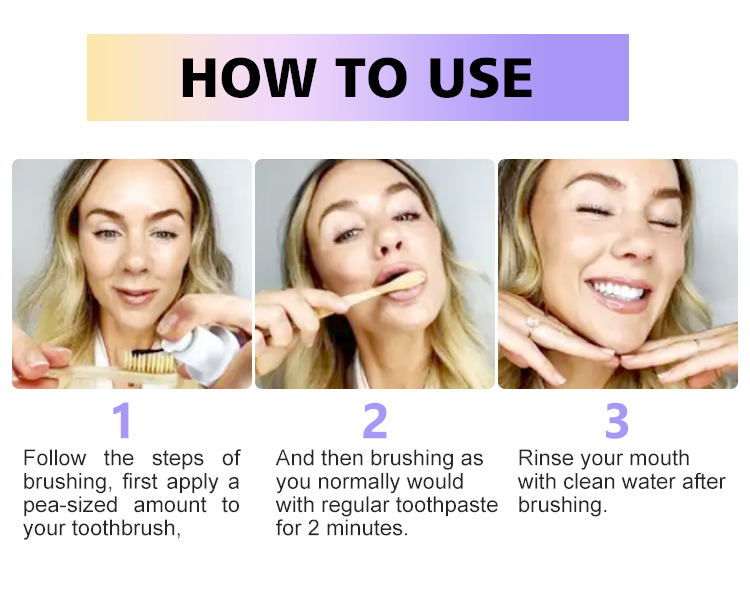 HOW TO USE

1

Follow the steps of brushing, first apply a pea-sized amount to your toothbrush,

2

And then brushing as you normally would with regular toothpaste for 2 minutes.

3

Rinse your mouth with clean water after brushing.